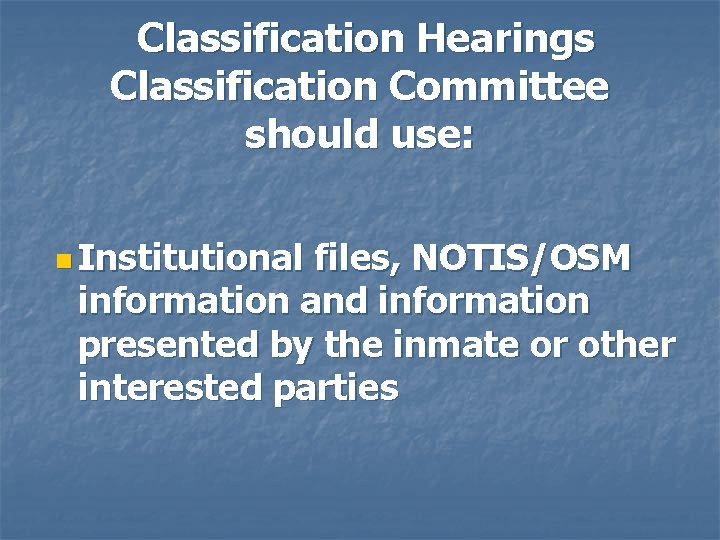 Classification Hearings
Classification Committee should use:

Institutional files, NOTIS/OSM information and information presented by the inmate or other interested parties